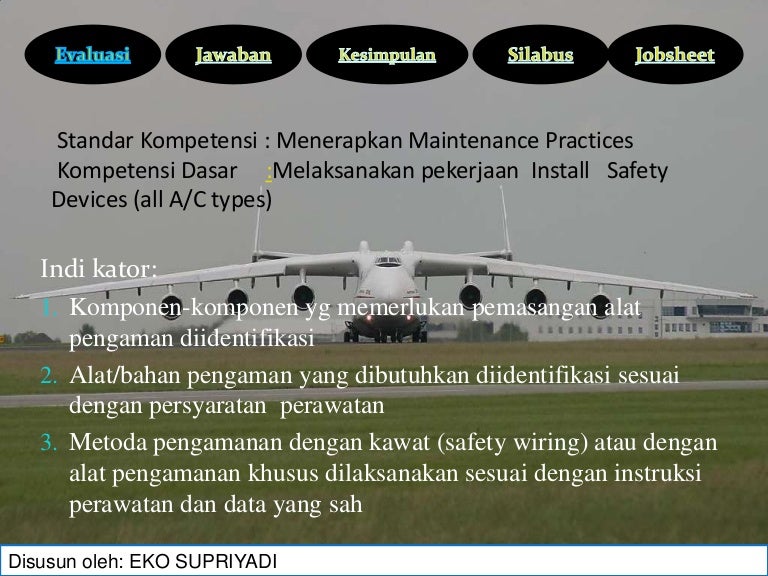 Evaluasi

Jawaban

Kesimpulan

Silabus

Jobsheet

Standar Kompetensi : Menerapkan Maintenance Practices
Kompetensi Dasar :Melaksanakan pekerjaan Install Safety Devices (all A/C types)

Indi kator:
1. Komponen-komponen yg memerlukan pemasangan alat pengaman diidentifikasi
2. Alat/bahan pengaman yang dibutuhkan diidentifikasi sesuai dengan persyaratan perawatan
3. Metoda pengamanan dengan kawat (safety wiring) atau dengan alat pengamanan khusus dilaksanakan sesuai dengan instruksi perawatan dan data yang sah

Disusun oleh: EKO SUPRIYADI